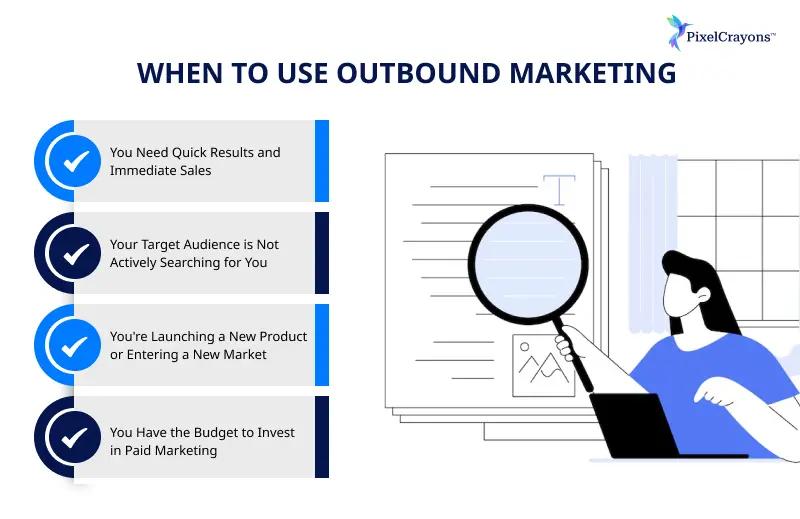 PixelCrayons™

WHEN TO USE OUTBOUND MARKETING

You Need Quick Results and Immediate Sales

Your Target Audience is Not Actively Searching for You

You're Launching a New Product or Entering a New Market

You Have the Budget to Invest in Paid Marketing